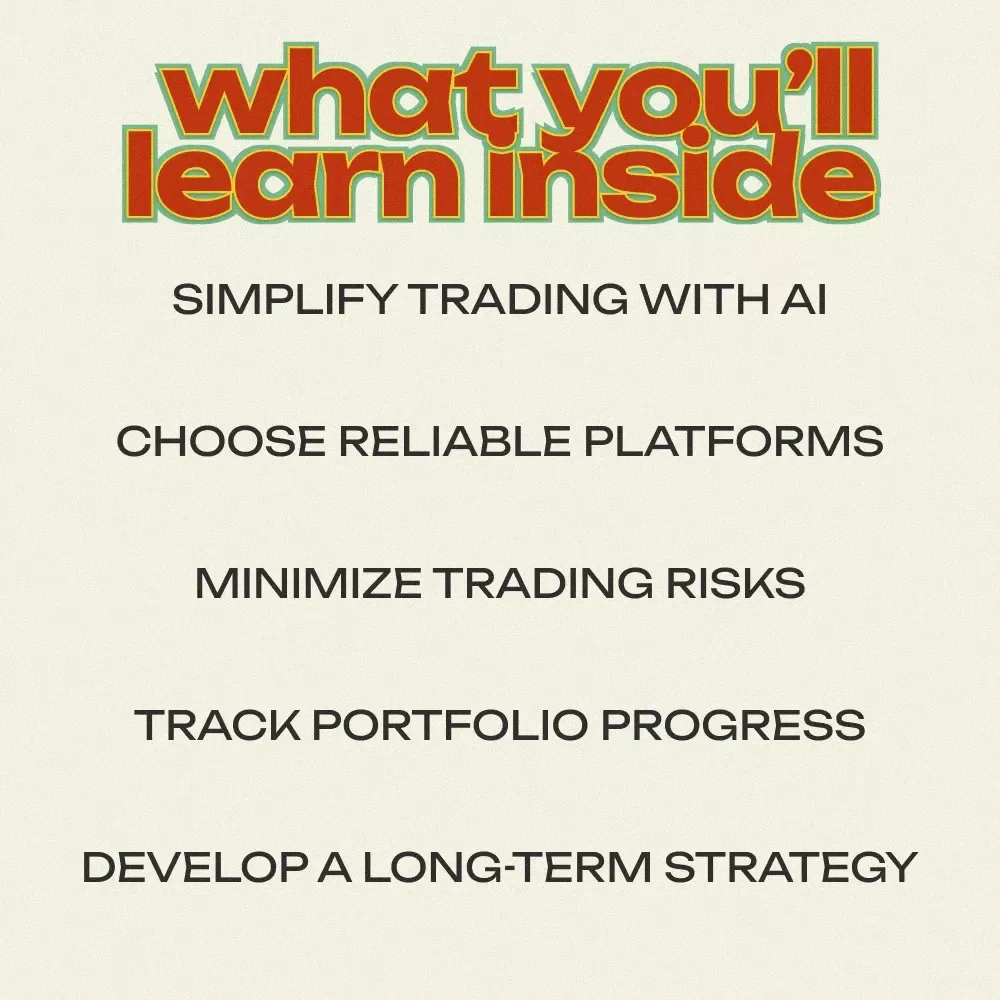 what you'll learn inside

SIMPLIFY TRADING WITH AI

CHOOSE RELIABLE PLATFORMS

MINIMIZE TRADING RISKS

TRACK PORTFOLIO PROGRESS

DEVELOP A LONG-TERM STRATEGY